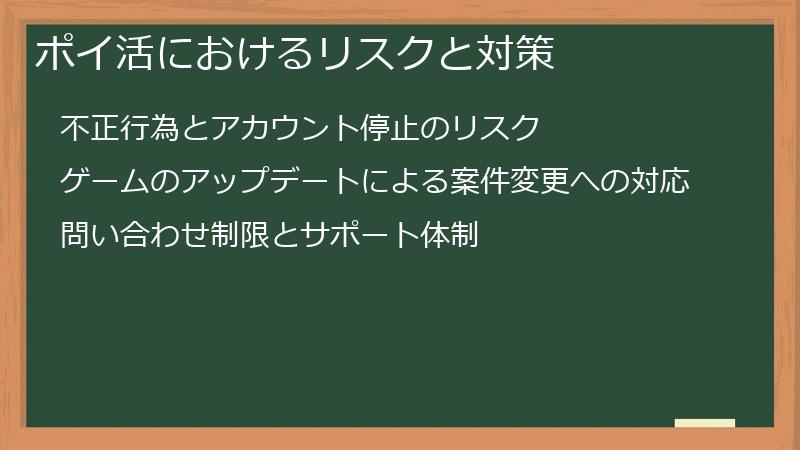 ポイ活におけるリスクと対策

不正行為とアカウント停止のリスク

ゲームのアップデートによる案件変更への対応

問い合わせ制限とサポート体制